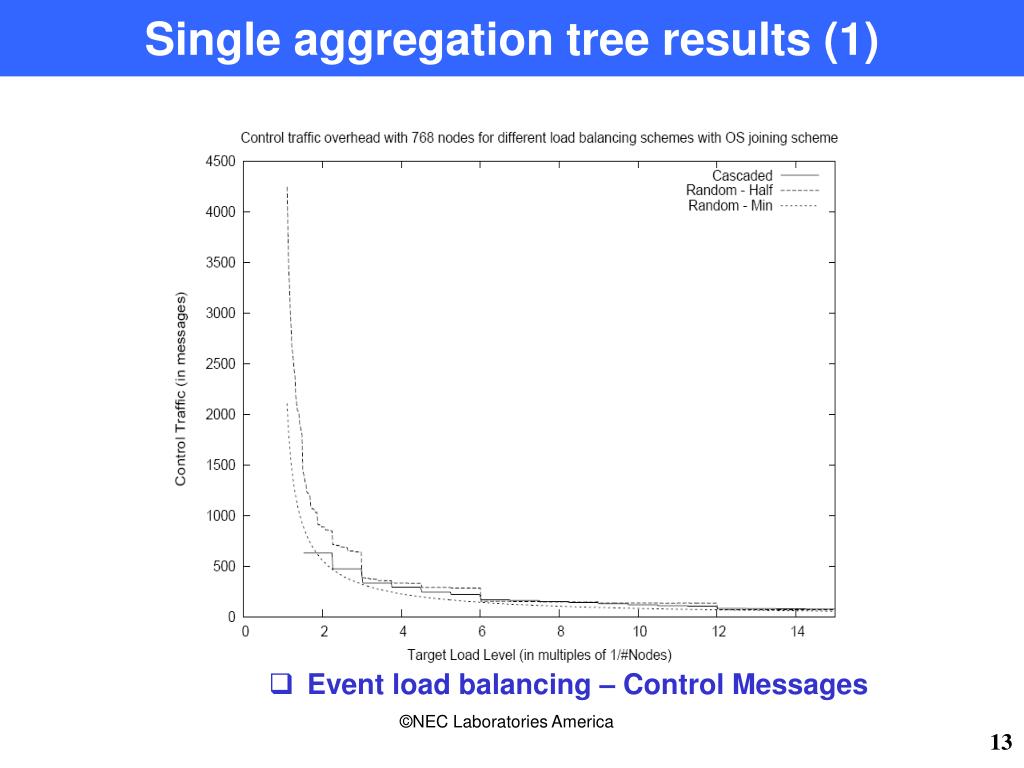 Single aggregation tree results (1)

Control traffic overhead with 768 nodes for different load balancing schemes with OS joining scheme

Cascaded
Random - Half
Random - Min

Control Traffic (in messages)

4500
4000
3500
3000
2500
2000
1500
1000
500
0

0 2 4 6 8 10 12 14

Target Load Level (in multiples of 1/#Nodes)

❑ Event load balancing – Control Messages

©NEC Laboratories America

13